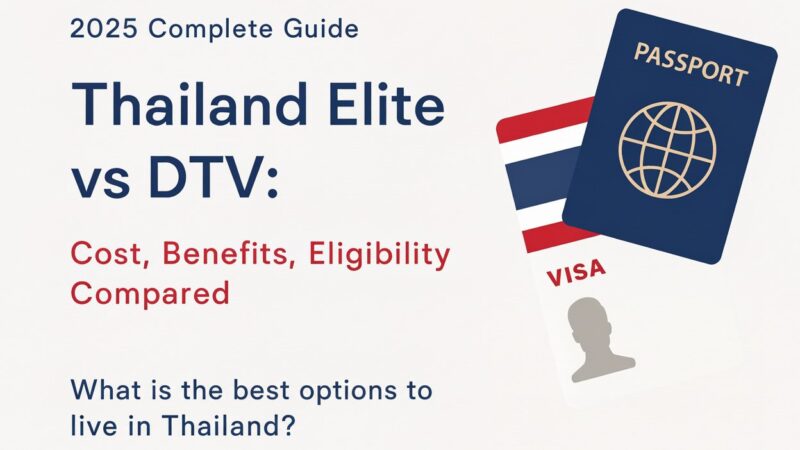 2025 Complete Guide

Thailand Elite vs DTV:

Cost, Benefits, Eligibility Compared

What is the best options to live in Thailand?

PASSPORT

VISA